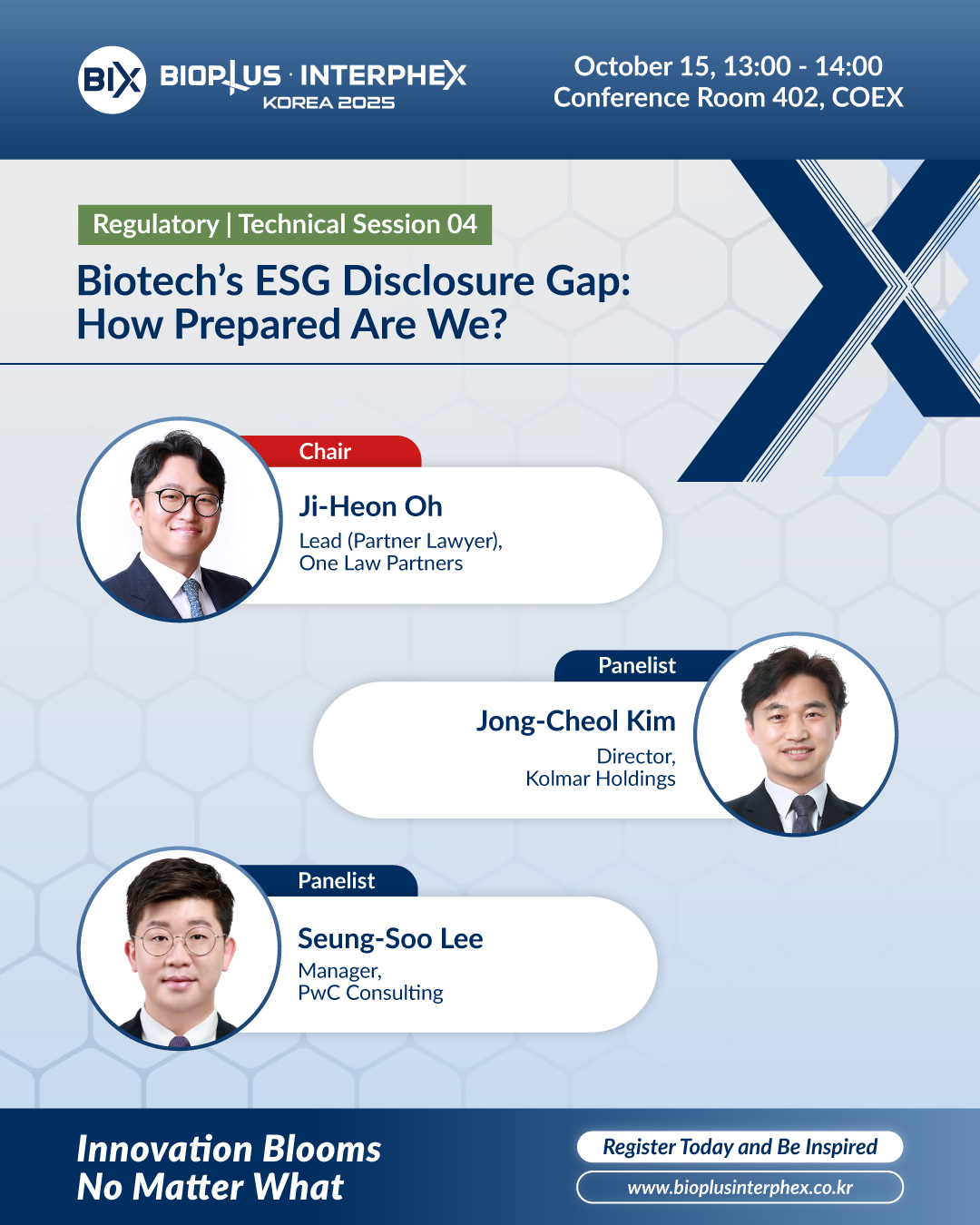 BIX BIOPLUS · INTERPHEX KOREA 2025

October 15, 13:00 - 14:00
Conference Room 402, COEX

Regulatory | Technical Session 04

Biotech's ESG Disclosure Gap: How Prepared Are We?

Chair
Ji-Heon Oh
Lead (Partner Lawyer), One Law Partners

Panelist
Jong-Cheol Kim
Director, Kolmar Holdings

Panelist
Seung-Soo Lee
Manager, PwC Consulting

Innovation Blooms
No Matter What

Register Today and Be Inspired
www.bioplusinterphex.co.kr